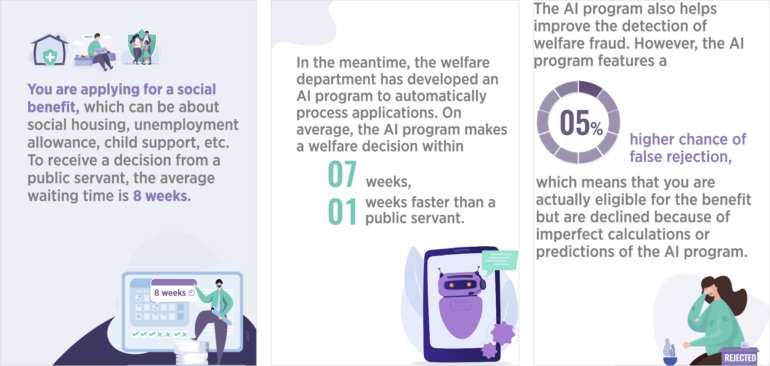 You are applying for a social benefit, which can be about social housing, unemployment allowance, child support, etc. To receive a decision from a public servant, the average waiting time is 8 weeks.

8 weeks

In the meantime, the welfare department has developed an AI program to automatically process applications. On average, the AI program makes a welfare decision within

07 weeks,

01 weeks faster than a public servant.

The AI program also helps improve the detection of welfare fraud. However, the AI program features a

05%

higher chance of false rejection,

which means that you are actually eligible for the benefit but are declined because of imperfect calculations or predictions of the AI program.

REJECTED